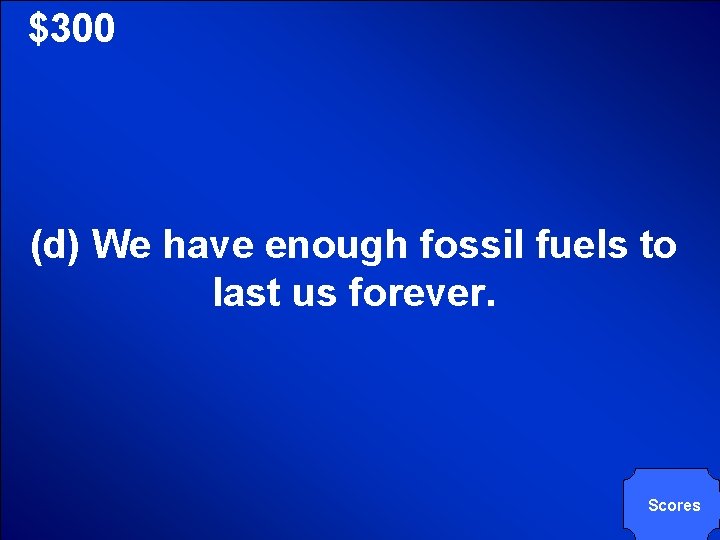 $300

(d) We have enough fossil fuels to last us forever.

Scores